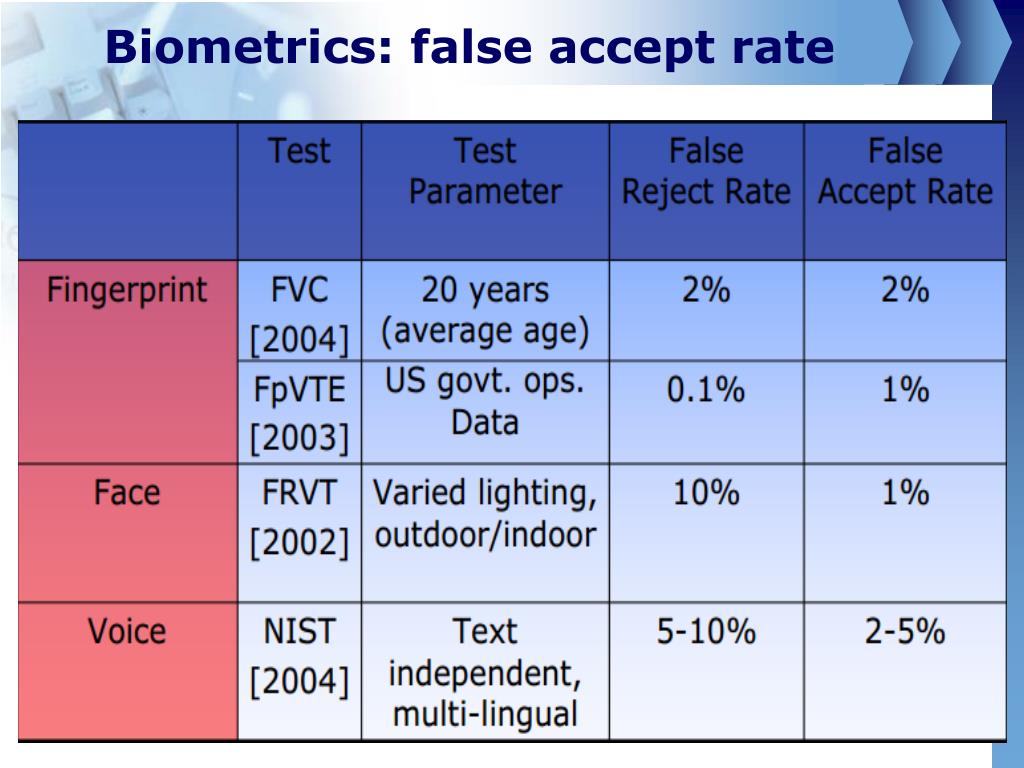 Biometrics: false accept rate

| | Test | Test Parameter | False Reject Rate | False Accept Rate |
|---|---|---|---|---|
| Fingerprint | FVC [2004] | 20 years (average age) | 2% | 2% |
| | FpVTE [2003] | US govt. ops. Data | 0.1% | 1% |
| Face | FRVT [2002] | Varied lighting, outdoor/indoor | 10% | 1% |
| Voice | NIST [2004] | Text independent, multi-lingual | 5-10% | 2-5% |